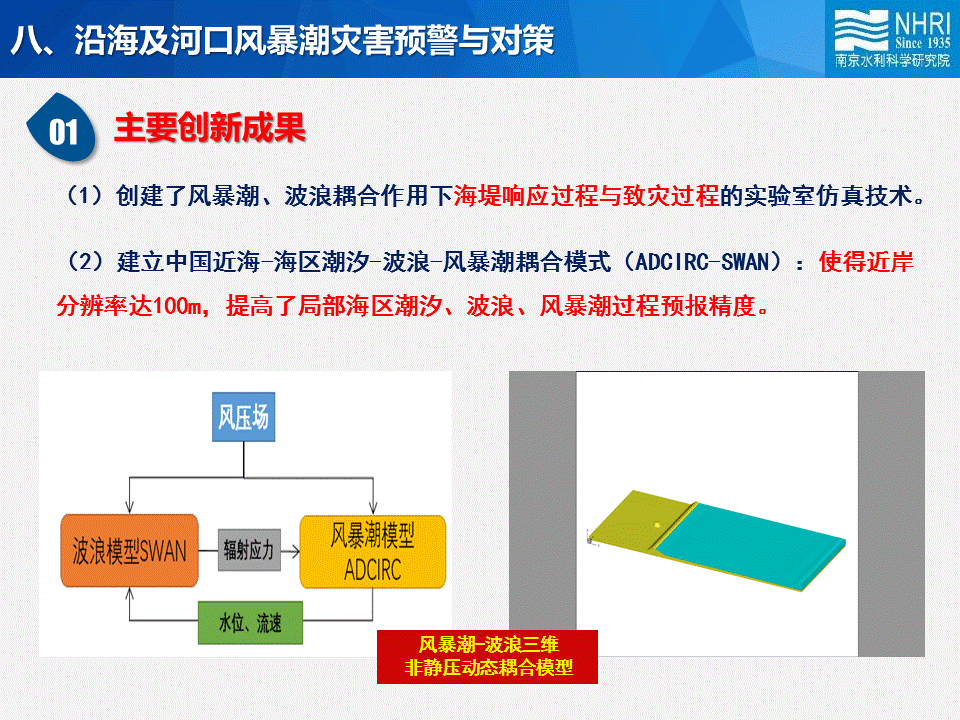 八、沿海及河口风暴潮灾害预警与对策

NHRI
Since 1935
南京水利科学研究院

01 主要创新成果

（1）创建了风暴潮、波浪耦合作用下海堤响应过程与致灾过程的实验室仿真技术。

（2）建立中国近海-海区潮汐-波浪-风暴潮耦合模式（ADCIRC-SWAN）：使得近岸分辨率达100m，提高了局部海区潮汐、波浪、风暴潮过程预报精度。

风压场

波浪模型SWAN

辐射应力

风暴潮模型 ADCIRC

水位、流速

风暴潮-波浪三维
非静压动态耦合模型